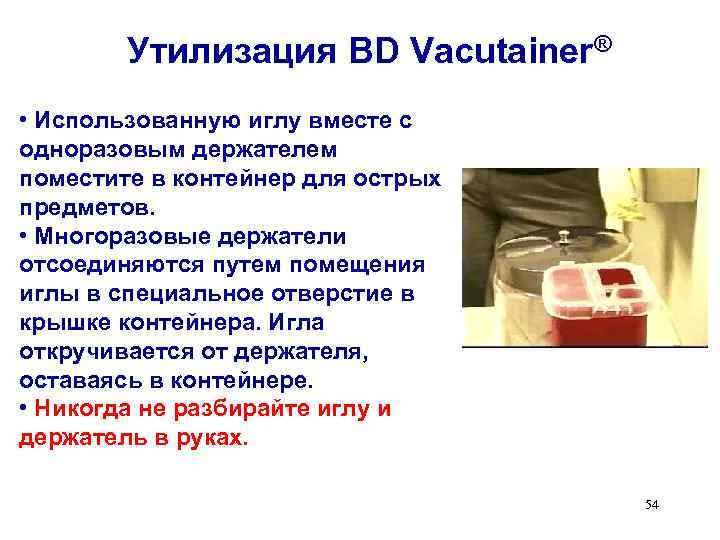 Утилизация BD Vacutainer®

• Использованную иглу вместе с одноразовым держателем поместите в контейнер для острых предметов.
• Многоразовые держатели отсоединяются путем помещения иглы в специальное отверстие в крышке контейнера. Игла откручивается от держателя, оставаясь в контейнере.
• Никогда не разбирайте иглу и держатель в руках.

54